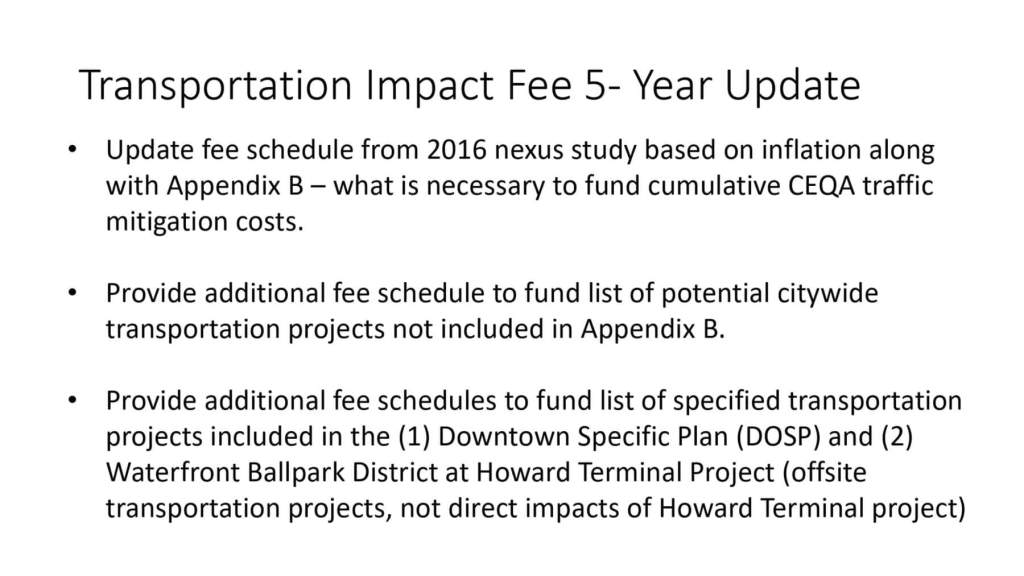 Transportation Impact Fee 5- Year Update

• Update fee schedule from 2016 nexus study based on inflation along with Appendix B – what is necessary to fund cumulative CEQA traffic mitigation costs.

• Provide additional fee schedule to fund list of potential citywide transportation projects not included in Appendix B.

• Provide additional fee schedules to fund list of specified transportation projects included in the (1) Downtown Specific Plan (DOSP) and (2) Waterfront Ballpark District at Howard Terminal Project (offsite transportation projects, not direct impacts of Howard Terminal project)